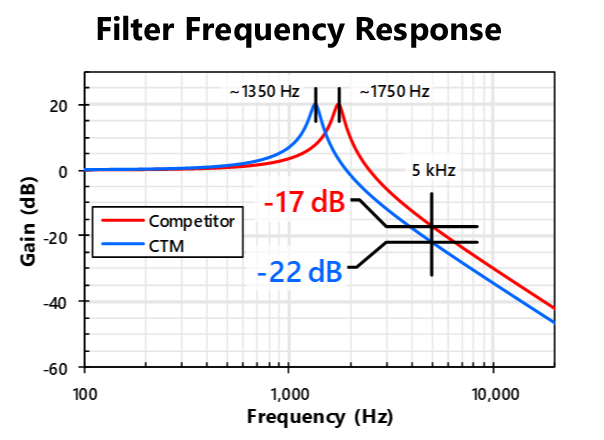 Filter Frequency Response

~1350 Hz
~1750 Hz
5 kHz
-17 dB
-22 dB
Competitor
CTM

Gain (dB)
20
0
-20
-40
-60

100
1,000
10,000
Frequency (Hz)